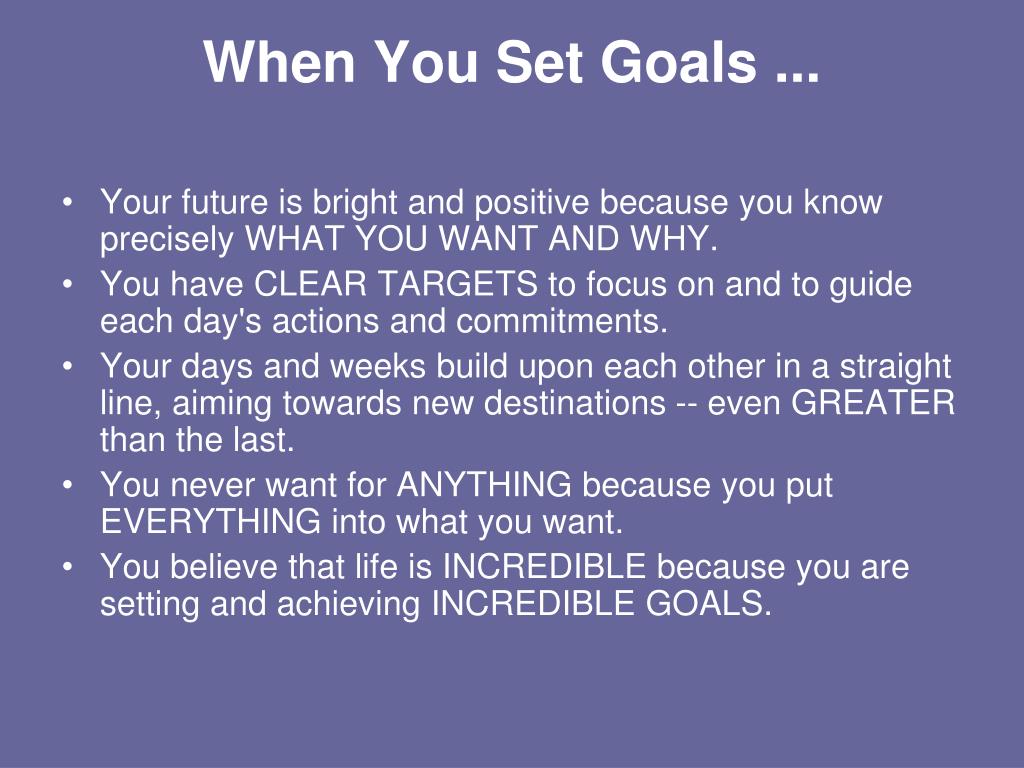 When You Set Goals ...

• Your future is bright and positive because you know precisely WHAT YOU WANT AND WHY.
• You have CLEAR TARGETS to focus on and to guide each day's actions and commitments.
• Your days and weeks build upon each other in a straight line, aiming towards new destinations -- even GREATER than the last.
• You never want for ANYTHING because you put EVERYTHING into what you want.
• You believe that life is INCREDIBLE because you are setting and achieving INCREDIBLE GOALS.